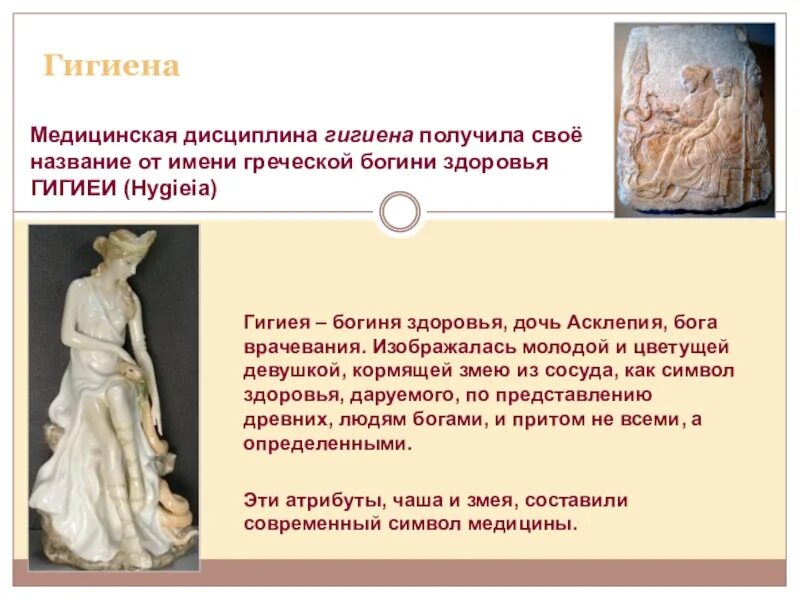 Гигиена

Медицинская дисциплина гигиена получила своё название от имени греческой богини здоровья ГИГИЕИ (Hygieia)

Гигиея – богиня здоровья, дочь Асклепия, бога врачевания. Изображалась молодой и цветущей девушкой, кормящей змею из сосуда, как символ здоровья, даруемого, по представлению древних, людям богами, и притом не всеми, а определенными.

Эти атрибуты, чаша и змея, составили современный символ медицины.